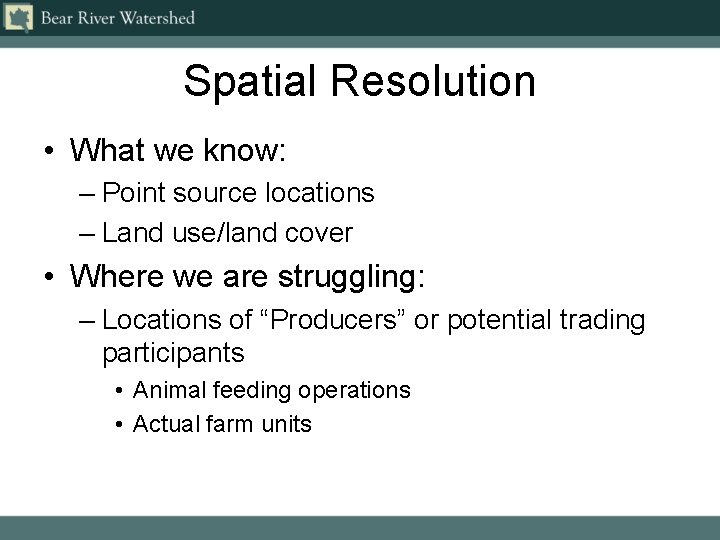 Bear River Watershed

Spatial Resolution

• What we know:
– Point source locations
– Land use/land cover
• Where we are struggling:
– Locations of “Producers” or potential trading participants
• Animal feeding operations
• Actual farm units